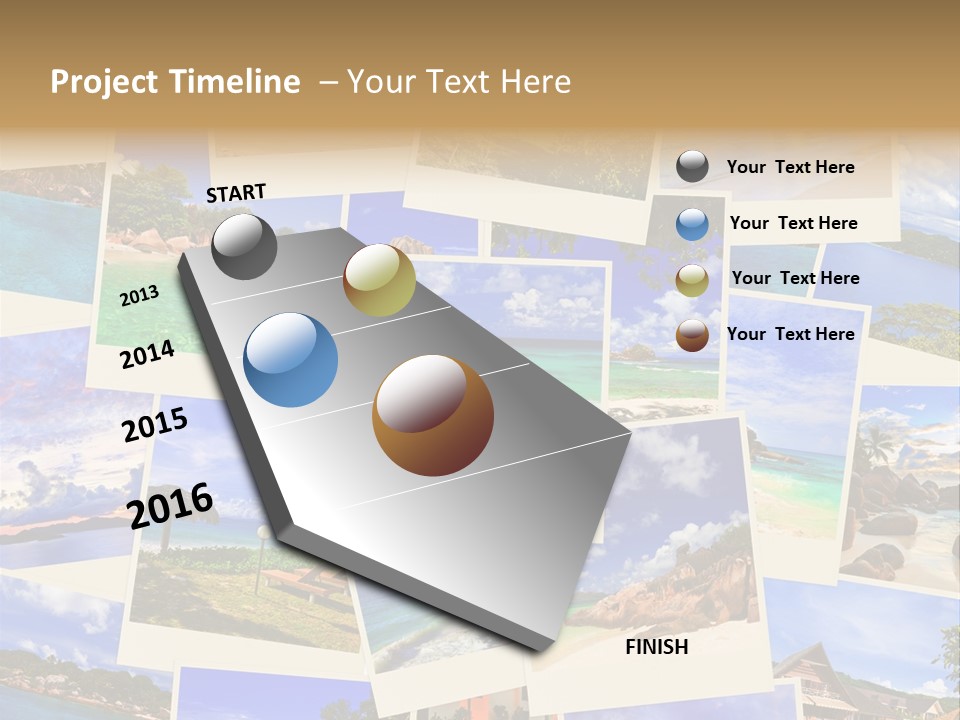 Project Timeline – Your Text Here

START

2013

2014

2015

2016

FINISH

Your Text Here

Your Text Here

Your Text Here

Your Text Here